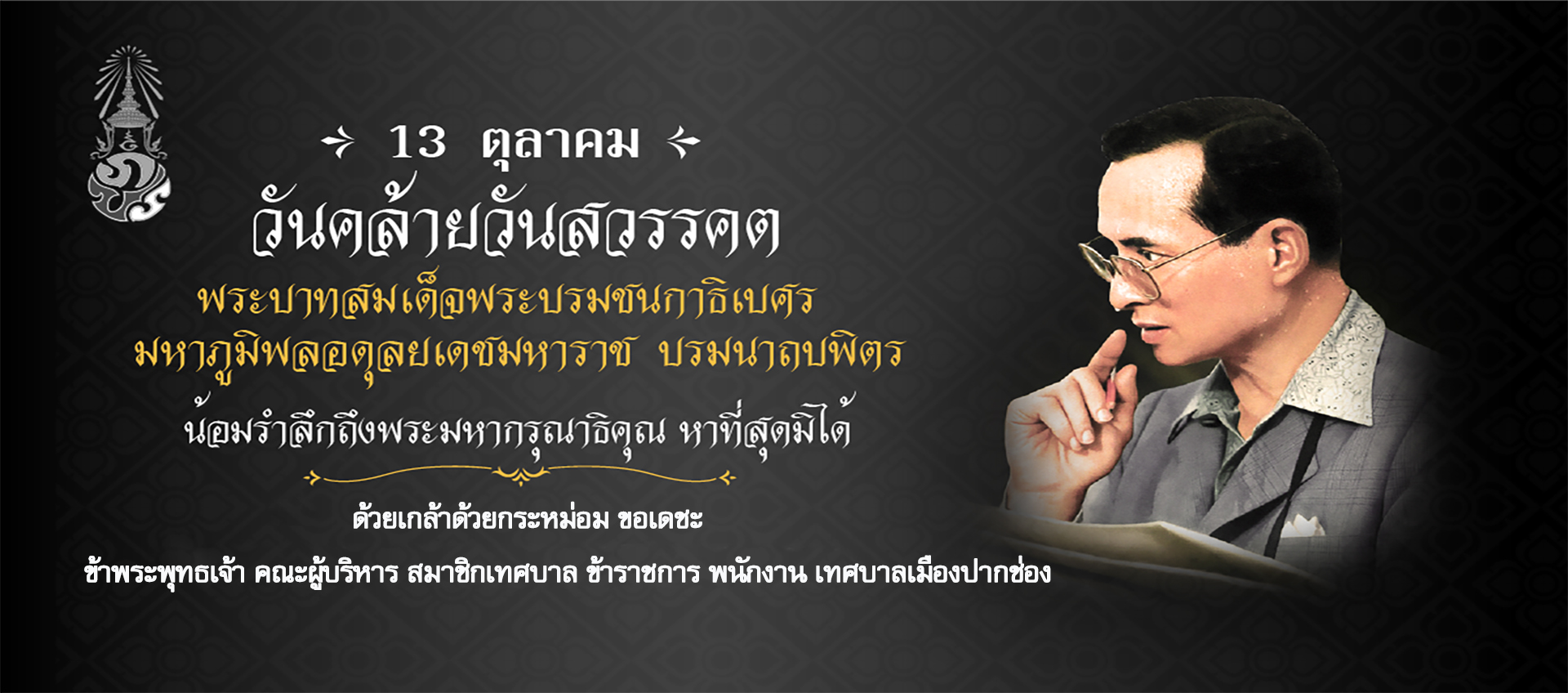 13 ตุลาคม

วันคล้ายวันสวรรคต

พระบาทสมเด็จพระบรมชนกาธิเบศร มหาภูมิพลอดุลยเดชมหาราช บรมนาถบพิตร

น้อมรำลึกถึงพระมหากรุณาธิคุณ หาที่สุดมิได้

ด้วยเกล้าด้วยกระหม่อม ขอเดชะ

ข้าพระพุทธเจ้า คณะผู้บริหาร สมาชิกเทศบาล ข้าราชการ พนักงาน เทศบาลเมืองปากช่อง